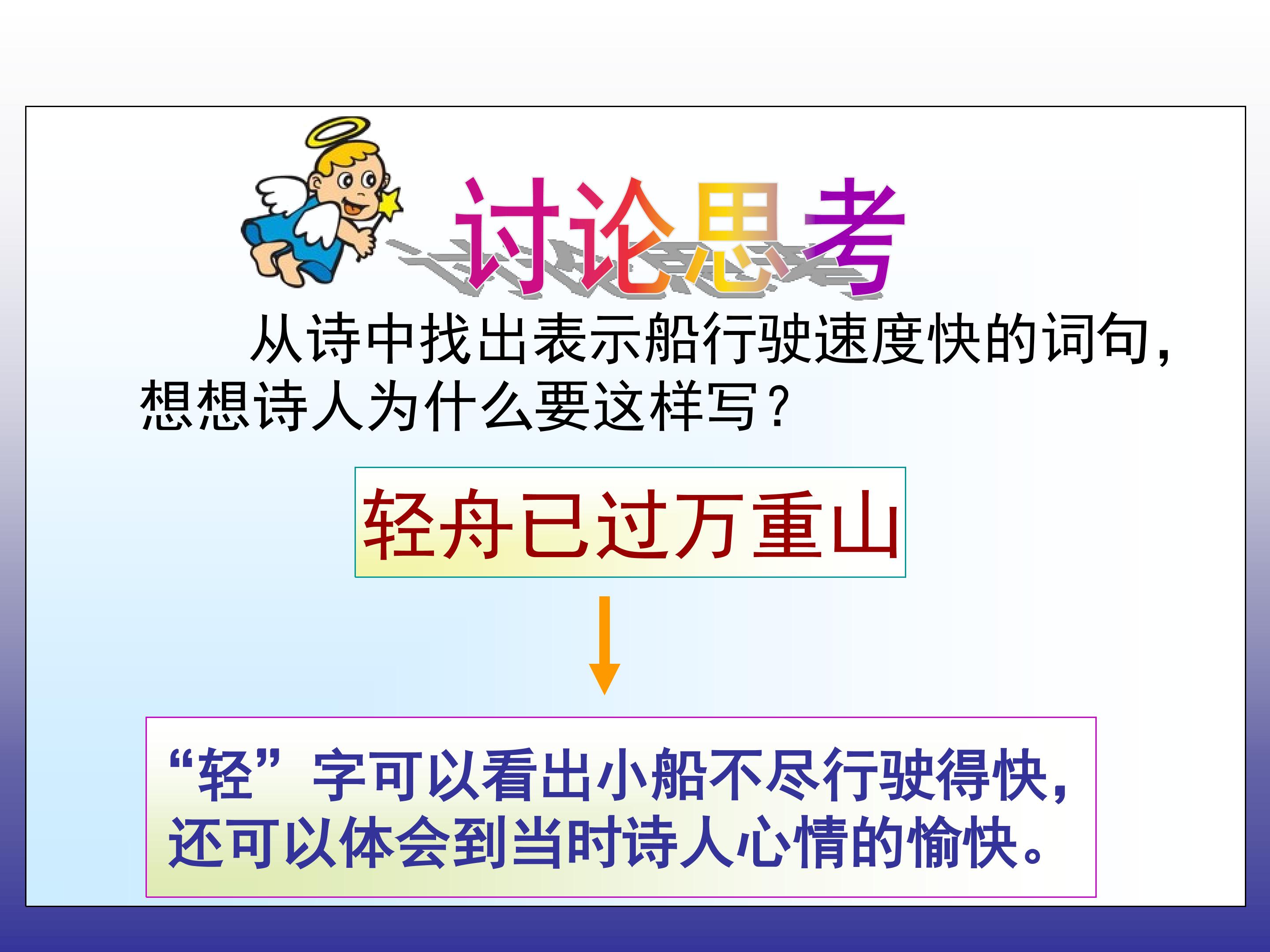 讨论思考

从诗中找出表示船行驶速度快的词句，想想诗人为什么要这样写？

轻舟已过万重山

“轻”字可以看出小船不尽行驶得快，还可以体会到当时诗人心情的愉快。